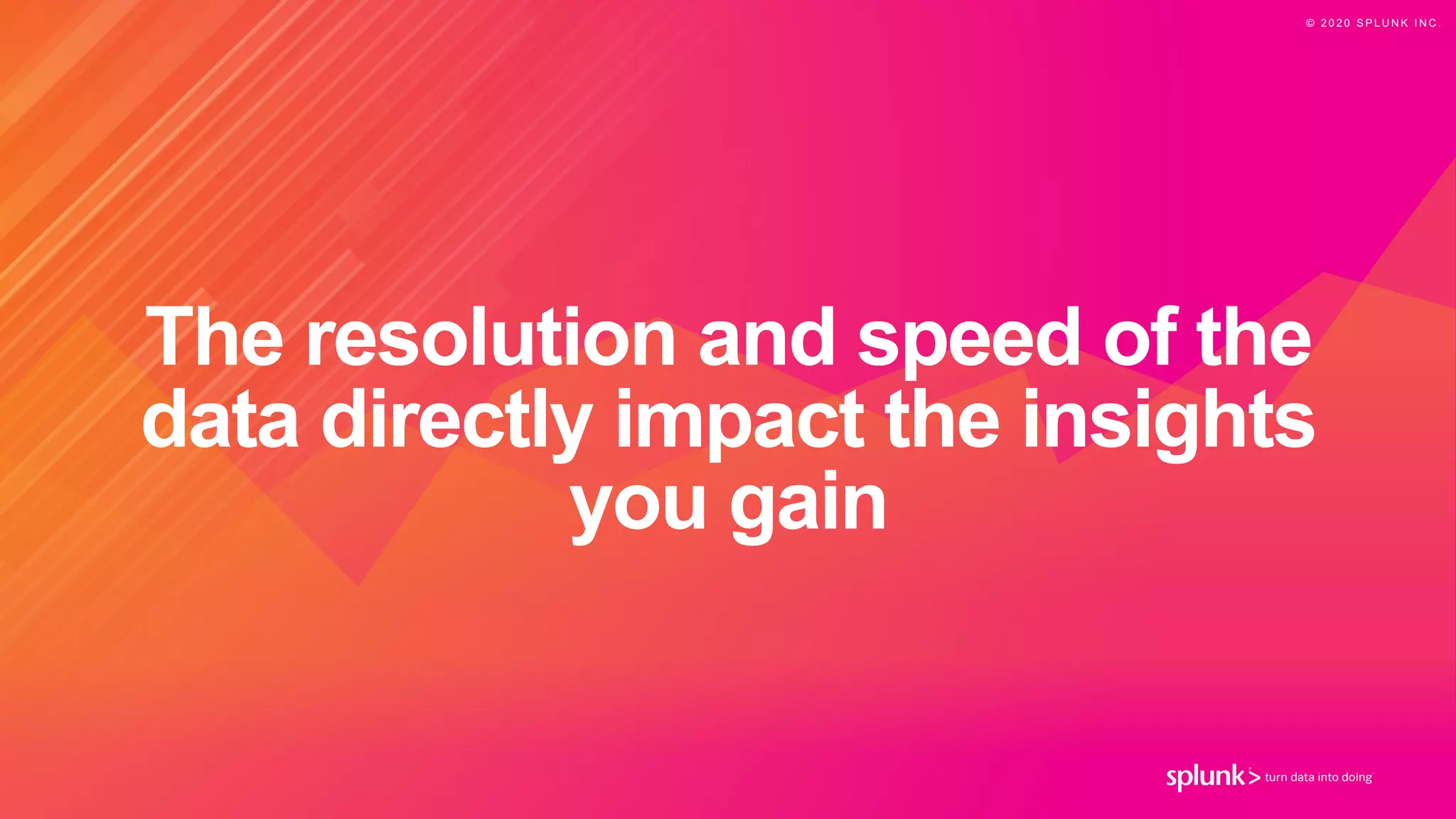 © 2020 SPLUNK INC.

The resolution and speed of the data directly impact the insights you gain

splunk> turn data into doing